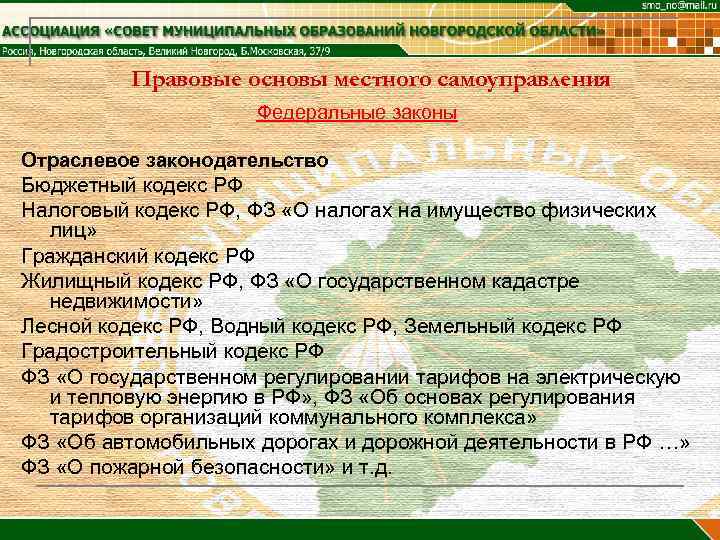 smo_no@mail.ru

АССОЦИАЦИЯ «СОВЕТ МУНИЦИПАЛЬНЫХ ОБРАЗОВАНИЙ НОВГОРОДСКОЙ ОБЛАСТИ»

Россия, Новгородская область, Великий Новгород, Б.Московская, 37/9

Правовые основы местного самоуправления

Федеральные законы

Отраслевое законодательство

Бюджетный кодекс РФ

Налоговый кодекс РФ, ФЗ «О налогах на имущество физических лиц»

Гражданский кодекс РФ

Жилищный кодекс РФ, ФЗ «О государственном кадастре недвижимости»

Лесной кодекс РФ, Водный кодекс РФ, Земельный кодекс РФ

Градостроительный кодекс РФ

ФЗ «О государственном регулировании тарифов на электрическую и тепловую энергию в РФ», ФЗ «Об основах регулирования тарифов организаций коммунального комплекса»

ФЗ «Об автомобильных дорогах и дорожной деятельности в РФ …»

ФЗ «О пожарной безопасности» и т.д.